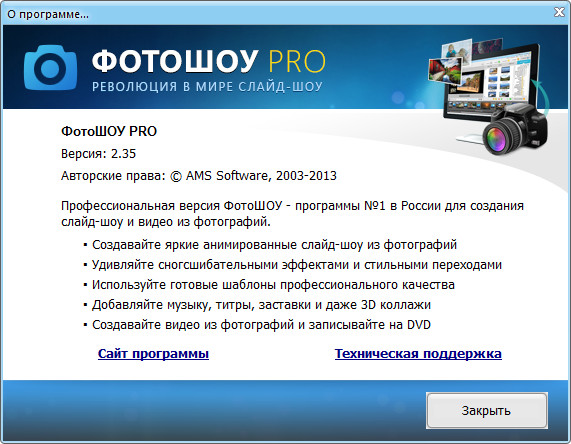 О программе...

ФОТОШОУ PRO
РЕВОЛЮЦИЯ В МИРЕ СЛАЙД-ШОУ

ФотоШОУ PRO
Версия: 2.35
Авторские права: © AMS Software, 2003-2013

Профессиональная версия ФотоШОУ - программы №1 в России для создания слайд-шоу и видео из фотографий.

▪ Создавайте яркие анимированные слайд-шоу из фотографий
▪ Удивляйте сногсшибательными эффектами и стильными переходами
▪ Используйте готовые шаблоны профессионального качества
▪ Добавляйте музыку, титры, заставки и даже 3D коллажи
▪ Создавайте видео из фотографий и записывайте на DVD

Сайт программы
Техническая поддержка

Закрыть